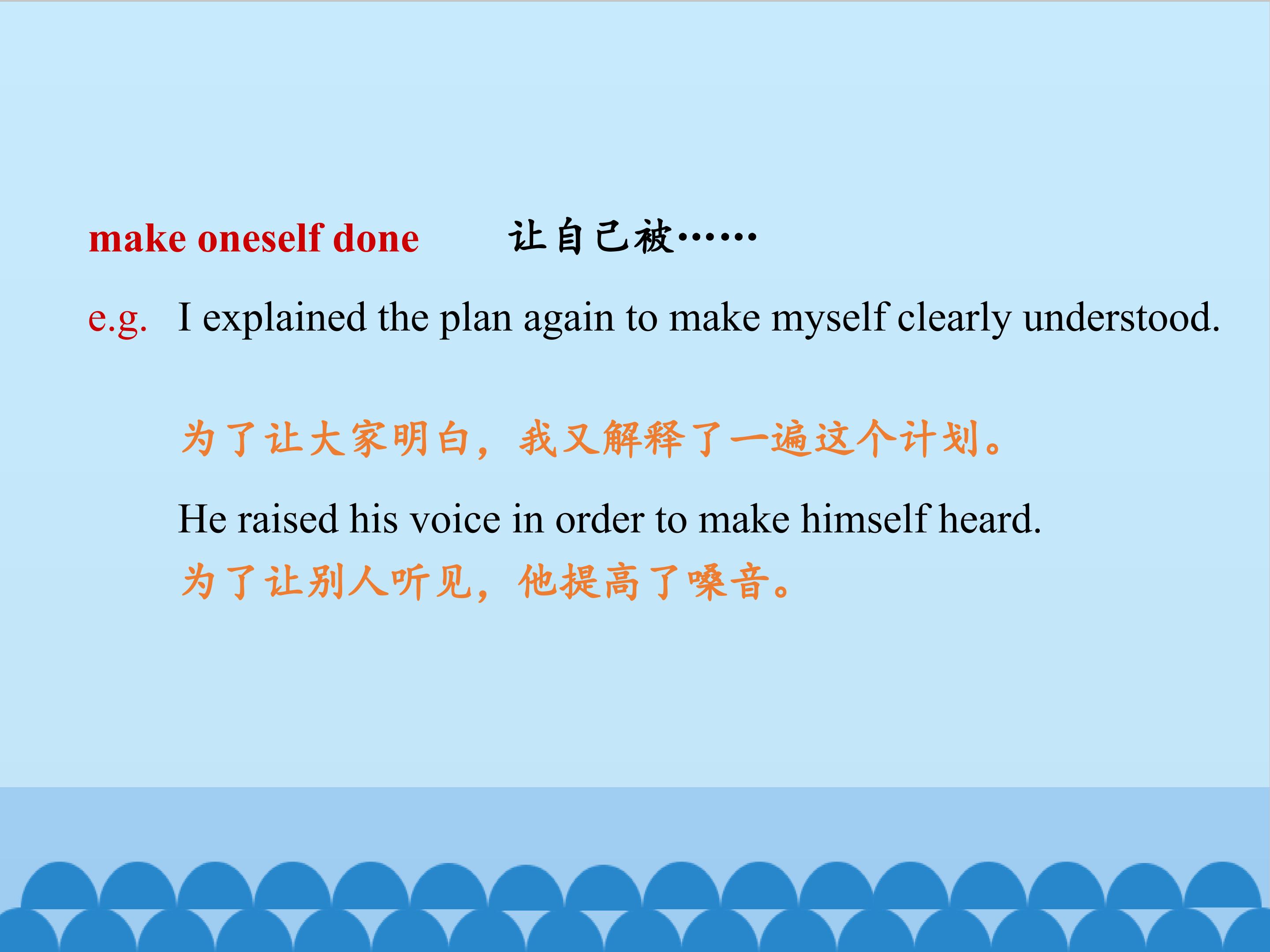 make oneself done 让自己被……

e.g. I explained the plan again to make myself clearly understood.

为了让大家明白，我又解释了一遍这个计划。

He raised his voice in order to make himself heard.

为了让别人听见，他提高了嗓音。